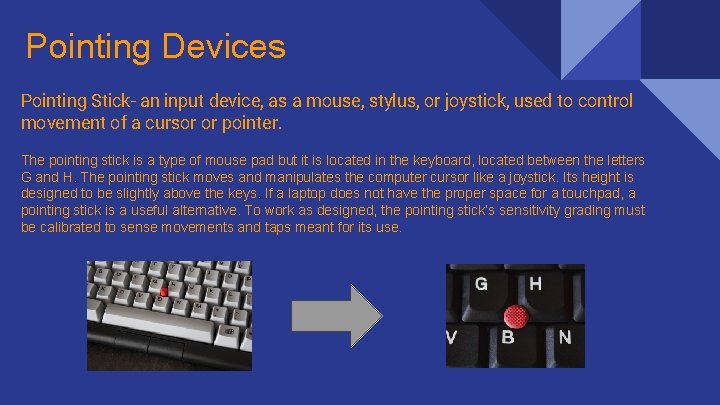 Pointing Devices

Pointing Stick- an input device, as a mouse, stylus, or joystick, used to control movement of a cursor or pointer.

The pointing stick is a type of mouse pad but it is located in the keyboard, located between the letters G and H. The pointing stick moves and manipulates the computer cursor like a joystick. Its height is designed to be slightly above the keys. If a laptop does not have the proper space for a touchpad, a pointing stick is a useful alternative. To work as designed, the pointing stick's sensitivity grading must be calibrated to sense movements and taps meant for its use.

G H
V B N